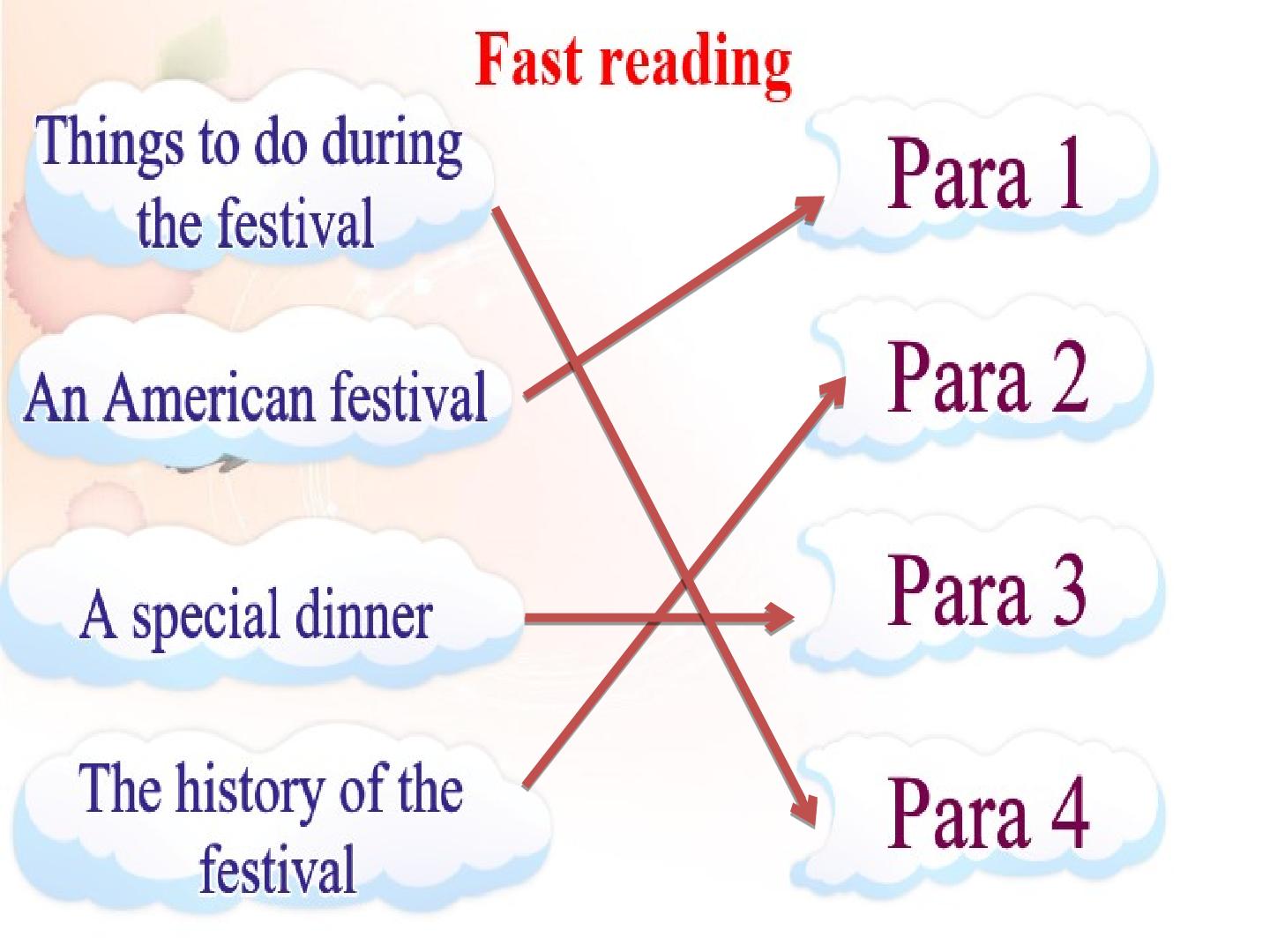 Fast reading

Things to do during the festival

An American festival

A special dinner

The history of the festival

Para 1

Para 2

Para 3

Para 4